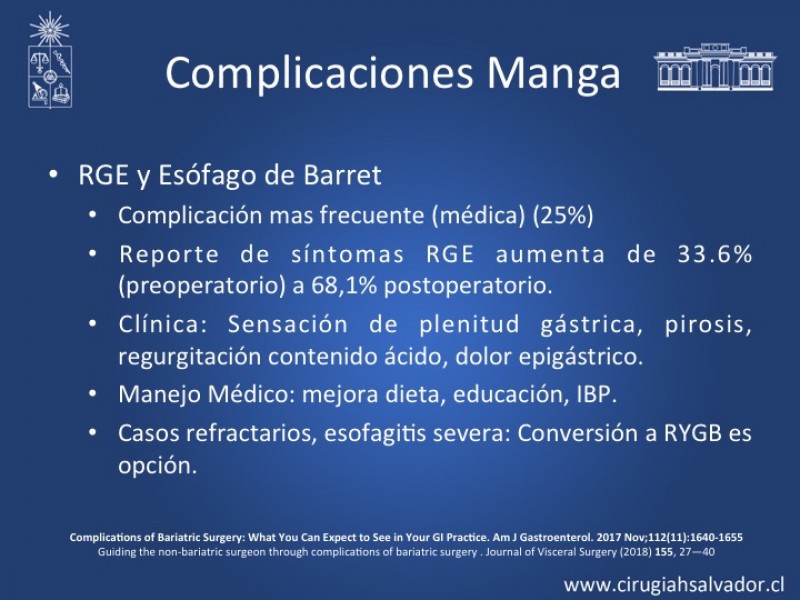 Complicaciones Manga

• RGE y Esófago de Barret
 • Complicación mas frecuente (médica) (25%)
 • Reporte de síntomas RGE aumenta de 33.6% (preoperatorio) a 68,1% postoperatorio.
 • Clínica: Sensación de plenitud gástrica, pirosis, regurgitación contenido ácido, dolor epigástrico.
 • Manejo Médico: mejora dieta, educación, IBP.
 • Casos refractarios, esofagitis severa: Conversión a RYGB es opción.

Complications of Bariatric Surgery: What You Can Expect to See in Your GI Practice. Am J Gastroenterol. 2017 Nov;112(11):1640-1655
Guiding the non-bariatric surgeon through complications of bariatric surgery . Journal of Visceral Surgery (2018) 155, 27—40

www.cirugiahsalvador.cl